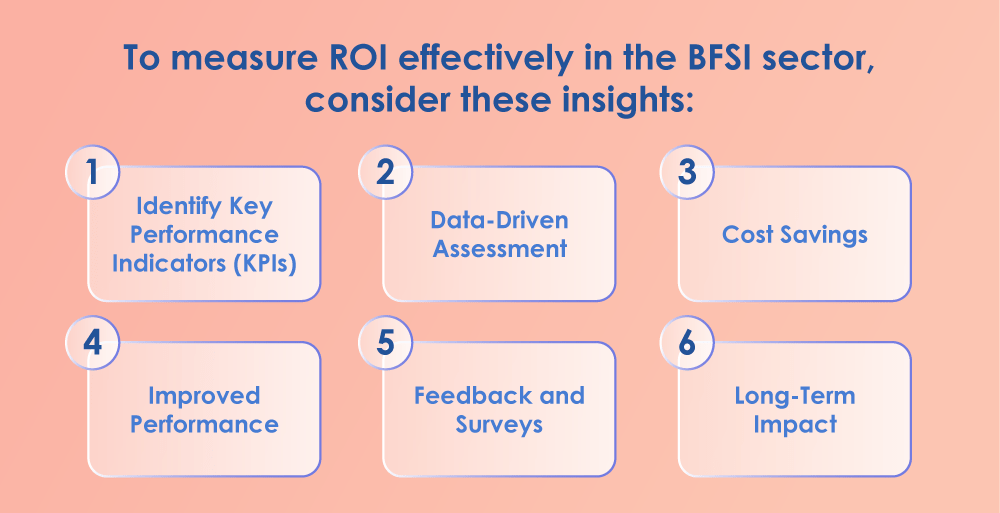 To measure ROI effectively in the BFSI sector, consider these insights:

1
Identify Key Performance Indicators (KPIs)

2
Data-Driven Assessment

3
Cost Savings

4
Improved Performance

5
Feedback and Surveys

6
Long-Term Impact